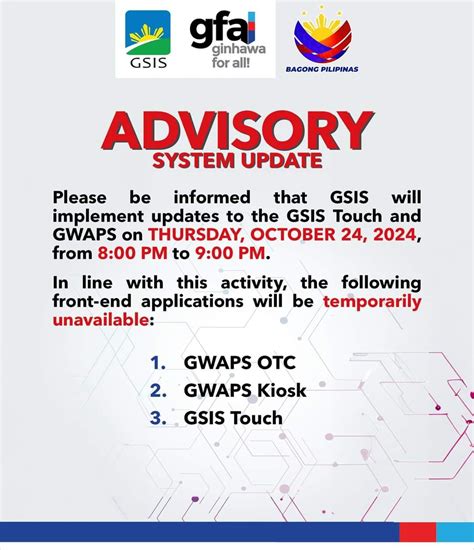 GSIS

gfa ginhawa for all!

BAGONG PILIPINAS

ADVISORY
SYSTEM UPDATE

Please be informed that GSIS will implement updates to the GSIS Touch and GWAPS on THURSDAY, OCTOBER 24, 2024, from 8:00 PM to 9:00 PM.

In line with this activity, the following front-end applications will be temporarily unavailable:

1. GWAPS OTC
2. GWAPS Kiosk
3. GSIS Touch